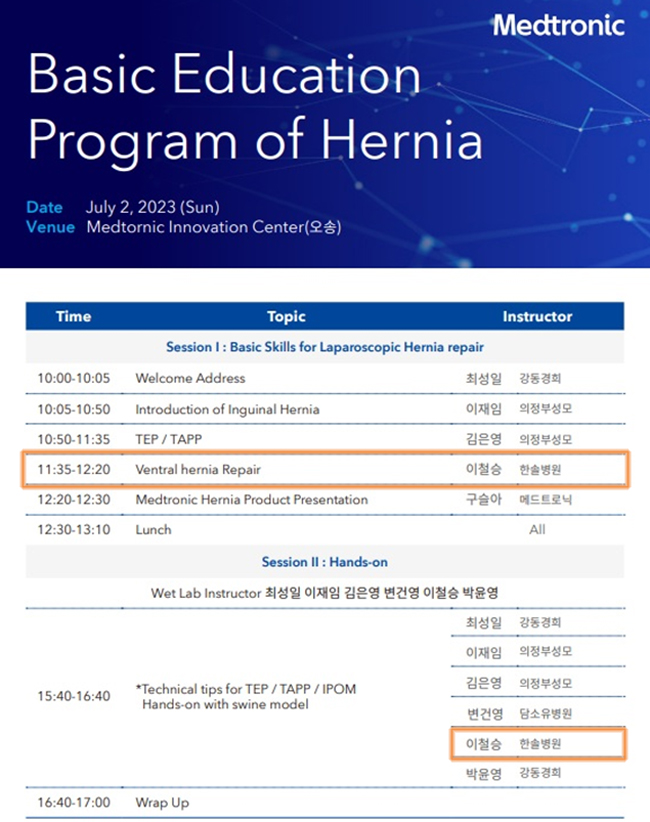 Medtronic

Basic Education Program of Hernia

Date July 2, 2023 (Sun)
Venue Medtornic Innovation Center(오송)

| Time | Topic | Instructor |
|---|---|---|
| Session I : Basic Skills for Laparoscopic Hernia repair | | |
| 10:00-10:05 | Welcome Address | 최성일 강동경희 |
| 10:05-10:50 | Introduction of Inguinal Hernia | 이재임 의정부성모 |
| 10:50-11:35 | TEP / TAPP | 김은영 의정부성모 |
| 11:35-12:20 | Ventral hernia Repair | 이철승 한솔병원 |
| 12:20-12:30 | Medtronic Hernia Product Presentation | 구슬아 메드트로닉 |
| 12:30-13:10 | Lunch | All |
| Session II : Hands-on | | |
| Wet Lab Instructor 최성일 이재임 김은영 변건영 이철승 박윤영 | | |
| 15:40-16:40 | *Technical tips for TEP / TAPP / IPOM Hands-on with swine model | 최성일 강동경희 |
| | | 이재임 의정부성모 |
| | | 김은영 의정부성모 |
| | | 변건영 담소유병원 |
| | | 이철승 한솔병원 |
| | | 박윤영 강동경희 |
| 16:40-17:00 | Wrap Up | |